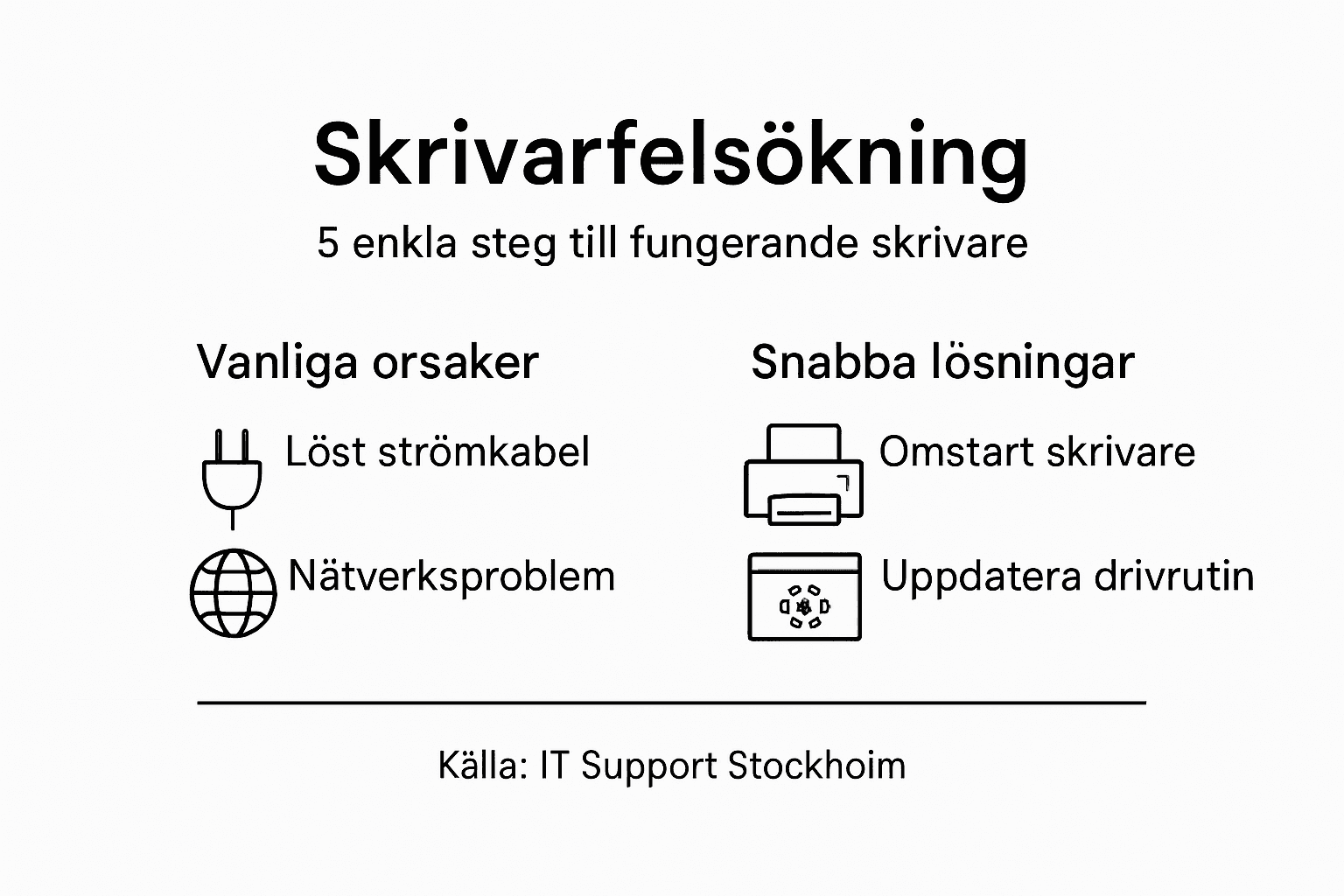 Skrivarfelsökning

5 enkla steg till fungerande skrivare

Vanliga orsaker

Löst strömkabel

Nätverksproblem

Snabba lösningar

Omstart skrivare

Uppdatera drivrutin

Källa: IT Support Stockhoim